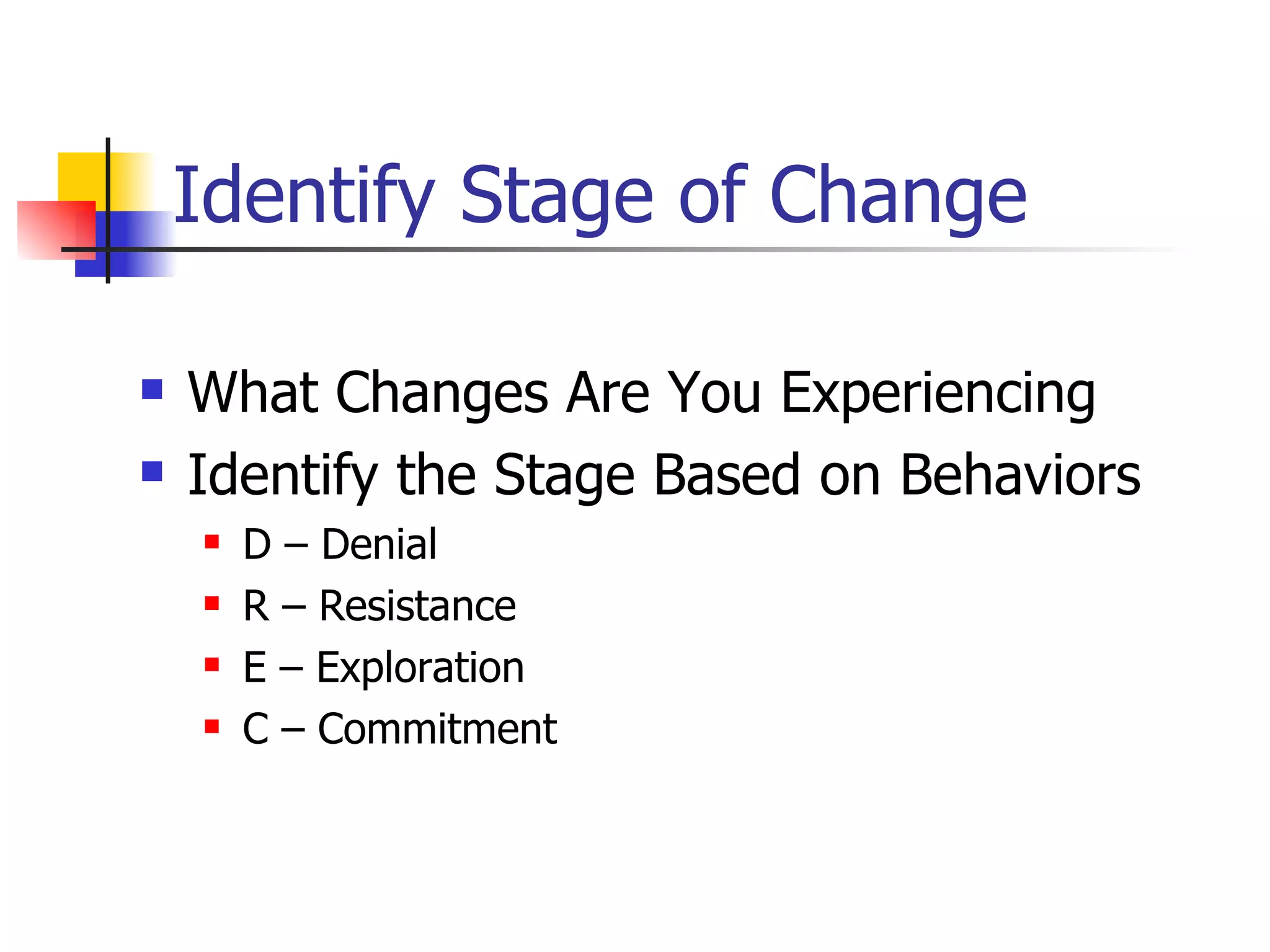 Identify Stage of Change

- What Changes Are You Experiencing
- Identify the Stage Based on Behaviors
  - D – Denial
  - R – Resistance
  - E – Exploration
  - C – Commitment